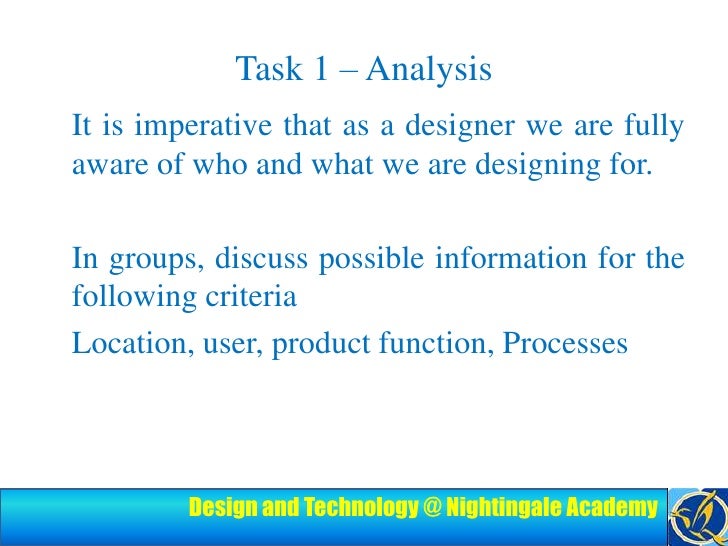 Task 1 – Analysis

It is imperative that as a designer we are fully aware of who and what we are designing for.

In groups, discuss possible information for the following criteria

Location, user, product function, Processes

Design and Technology @ Nightingale Academy